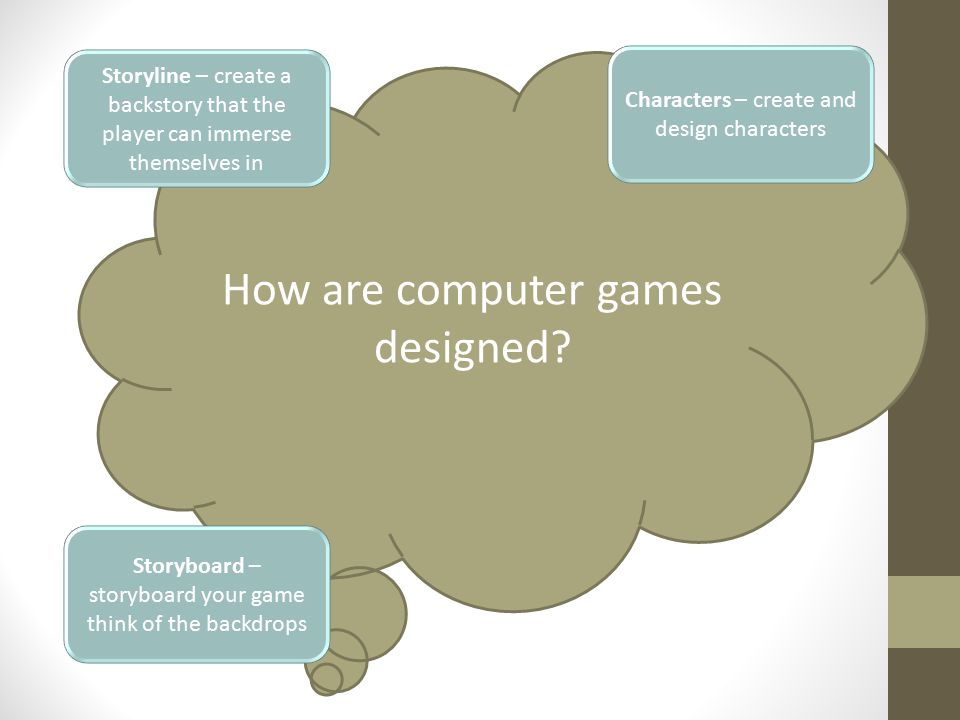 Storyline – create a backstory that the player can immerse themselves in

Characters – create and design characters

How are computer games designed?

Storyboard – storyboard your game think of the backdrops